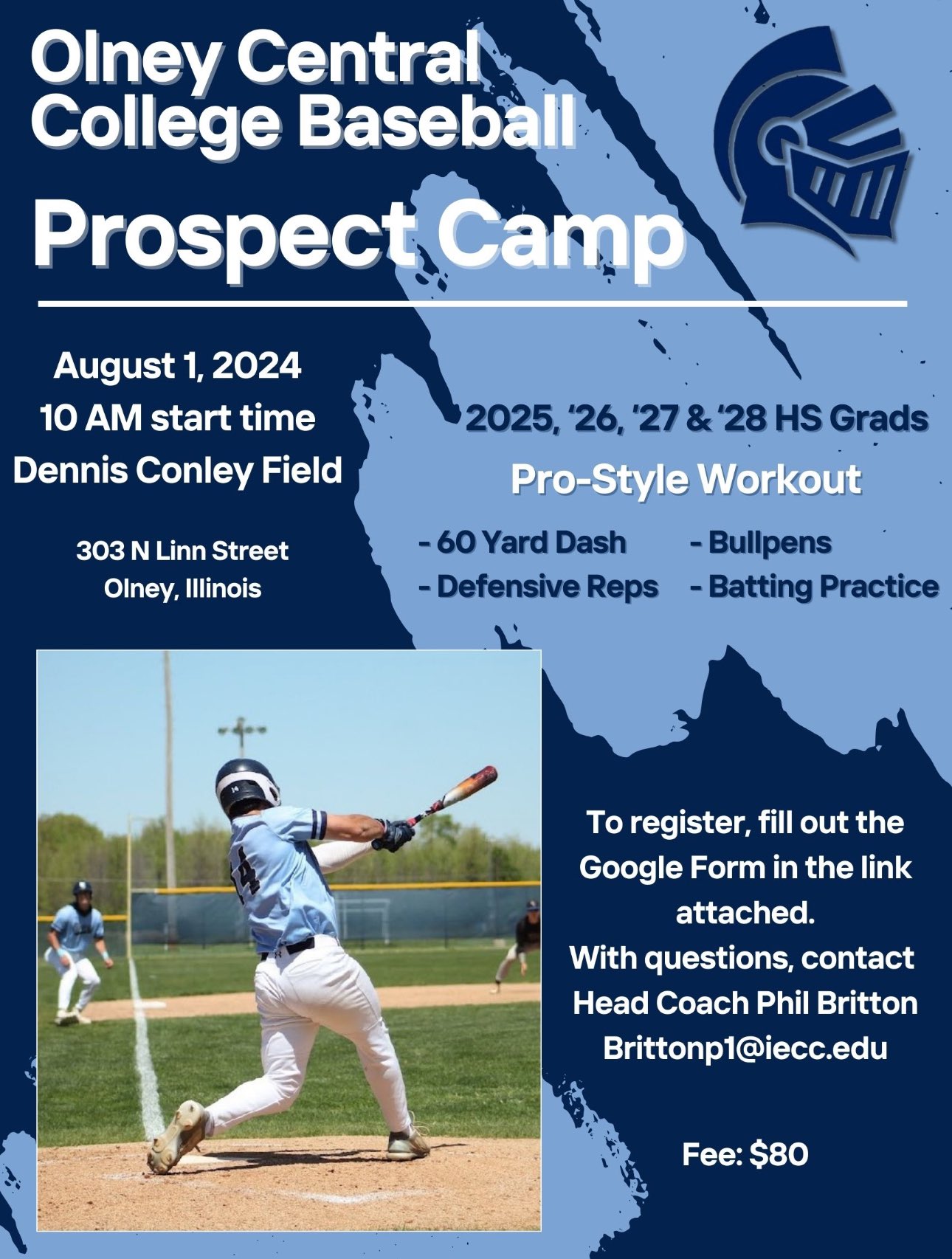 Olney Central College Baseball

Prospect Camp

August 1, 2024
10 AM start time
Dennis Conley Field

303 N Linn Street
Olney, Illinois

2025, '26, '27 & '28 HS Grads

Pro-Style Workout

- 60 Yard Dash
- Defensive Reps

- Bullpens
- Batting Practice

14

To register, fill out the Google Form in the link attached.
With questions, contact Head Coach Phil Britton Brittonp1@iecc.edu

Fee: $80